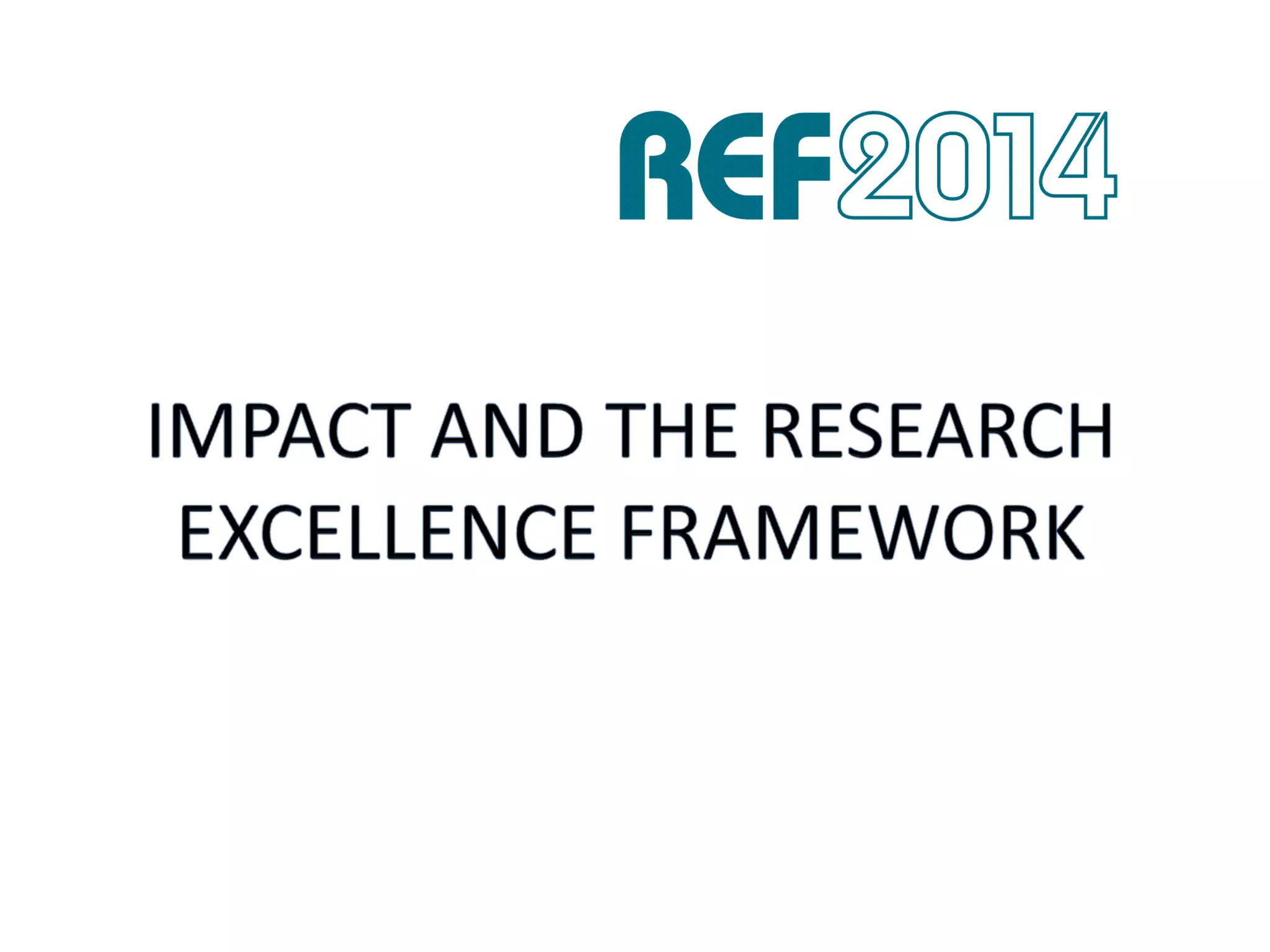 REF2014

IMPACT AND THE RESEARCH EXCELLENCE FRAMEWORK